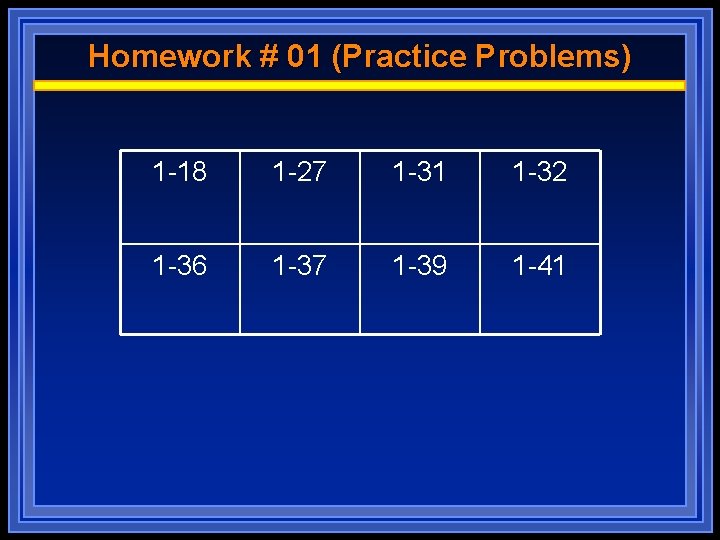 Homework # 01 (Practice Problems)

| 1-18 | 1-27 | 1-31 | 1-32 |
|---|---|---|---|
| 1-36 | 1-37 | 1-39 | 1-41 |